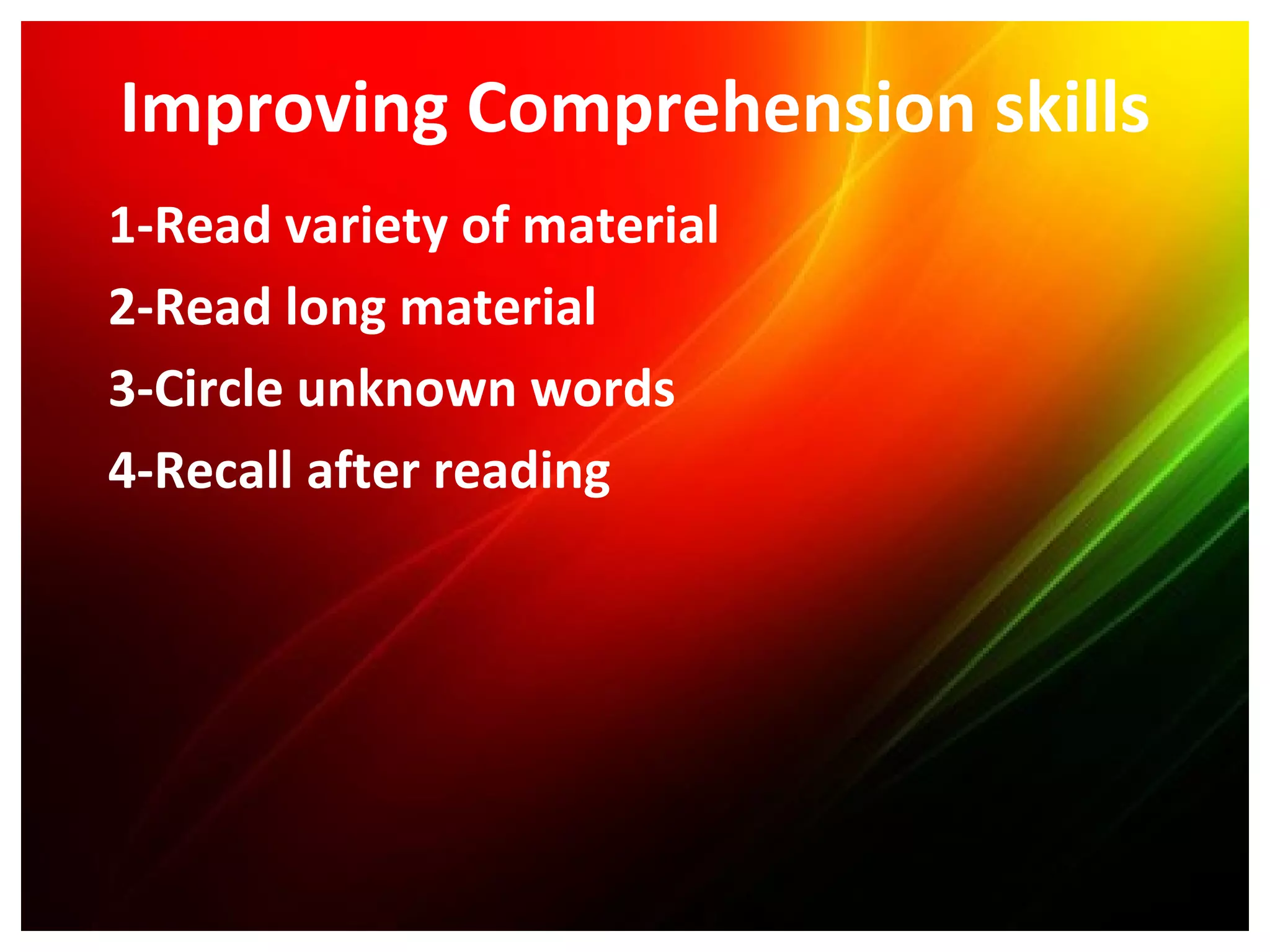 Improving Comprehension skills

1-Read variety of material

2-Read long material

3-Circle unknown words

4-Recall after reading